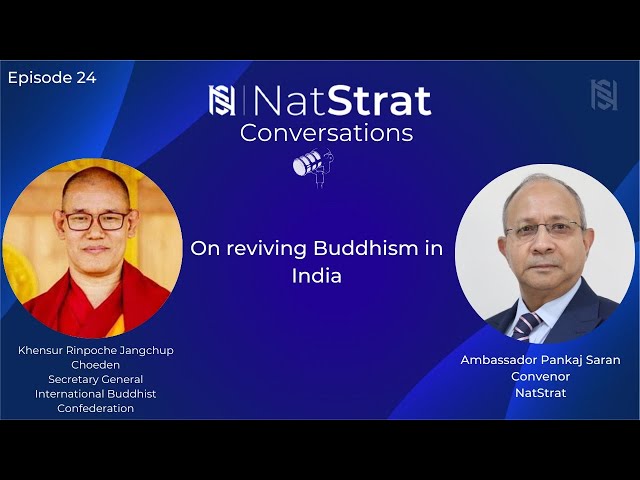 Episode 24

NatStrat
Conversations

On reviving Buddhism in India

Khensur Rinpoche Jangchup Choeden
Secretary General
International Buddhist Confederation

Ambassador Pankaj Saran
Convenor
NatStrat